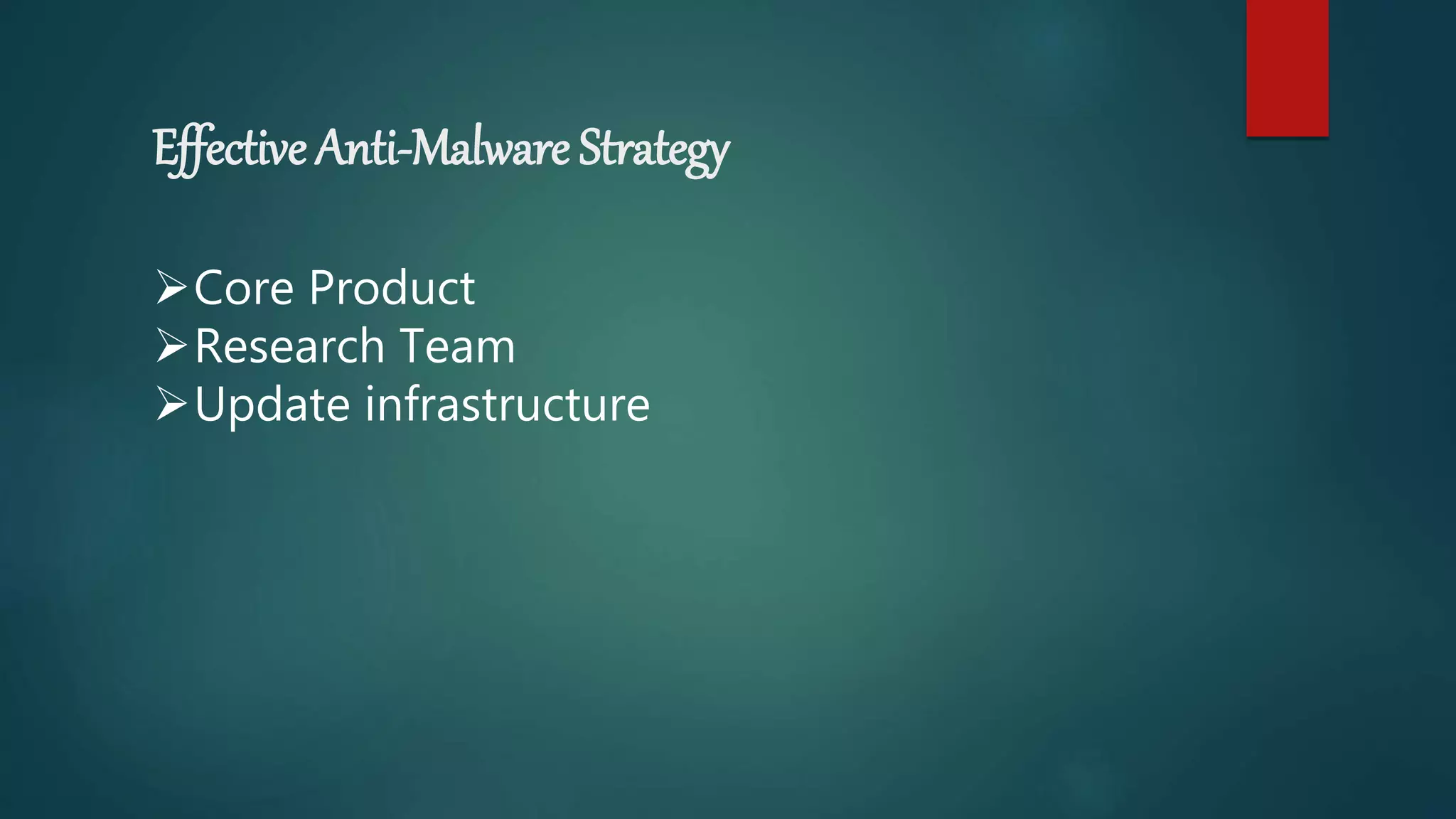 Effective Anti-Malware Strategy

➢Core Product
➢Research Team
➢Update infrastructure